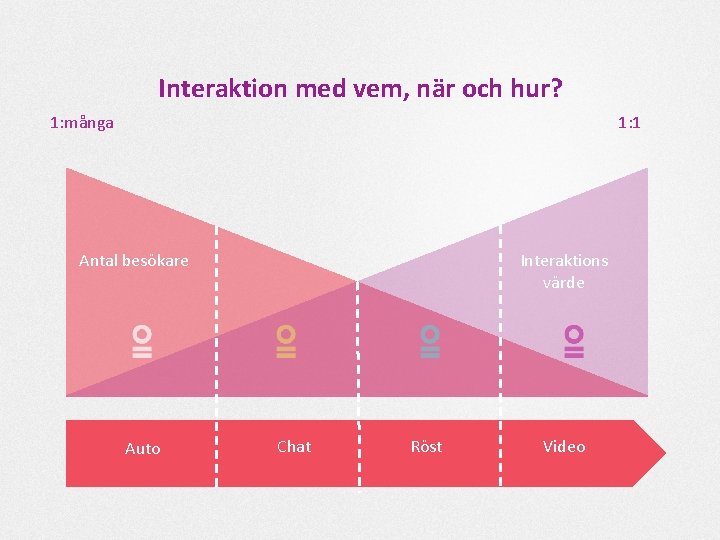 Interaktion med vem, när och hur?

1:många

1:1

Antal besökare

Interaktions värde

Auto

Chat

Röst

Video